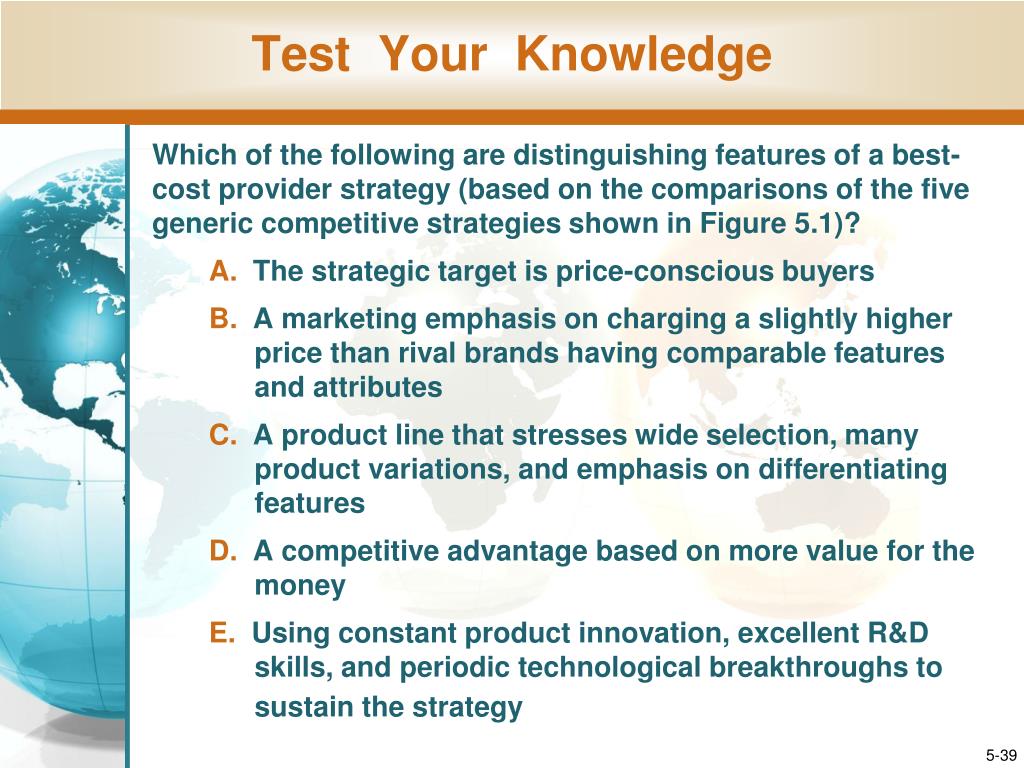 Test Your Knowledge

Which of the following are distinguishing features of a best-cost provider strategy (based on the comparisons of the five generic competitive strategies shown in Figure 5.1)?

A. The strategic target is price-conscious buyers

B. A marketing emphasis on charging a slightly higher price than rival brands having comparable features and attributes

C. A product line that stresses wide selection, many product variations, and emphasis on differentiating features

D. A competitive advantage based on more value for the money

E. Using constant product innovation, excellent R&D skills, and periodic technological breakthroughs to sustain the strategy

5-39